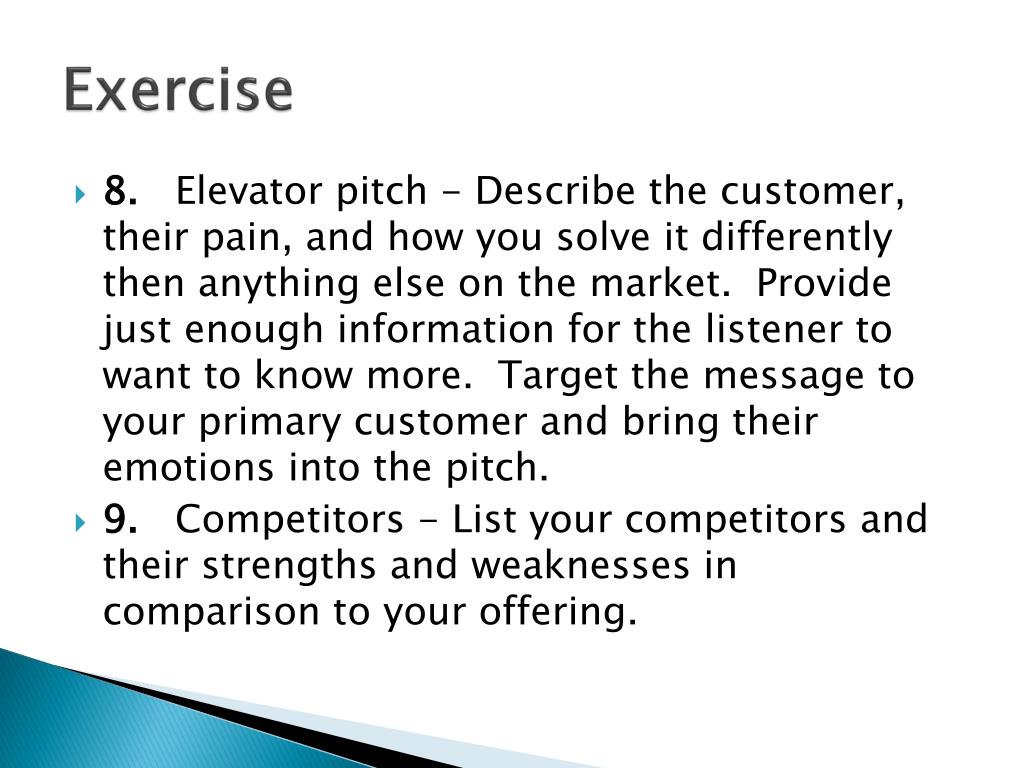 Exercise

8. Elevator pitch - Describe the customer, their pain, and how you solve it differently then anything else on the market. Provide just enough information for the listener to want to know more. Target the message to your primary customer and bring their emotions into the pitch.

9. Competitors - List your competitors and their strengths and weaknesses in comparison to your offering.